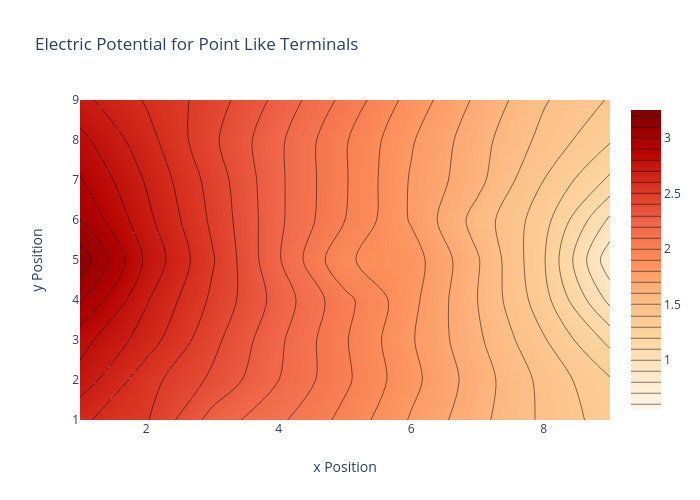 Electric Potential for Point Like Terminals

y Position

9
8
7
6
5
4
3
2
1

2
4
6
8

x Position

3
2.5
2
1.5
1